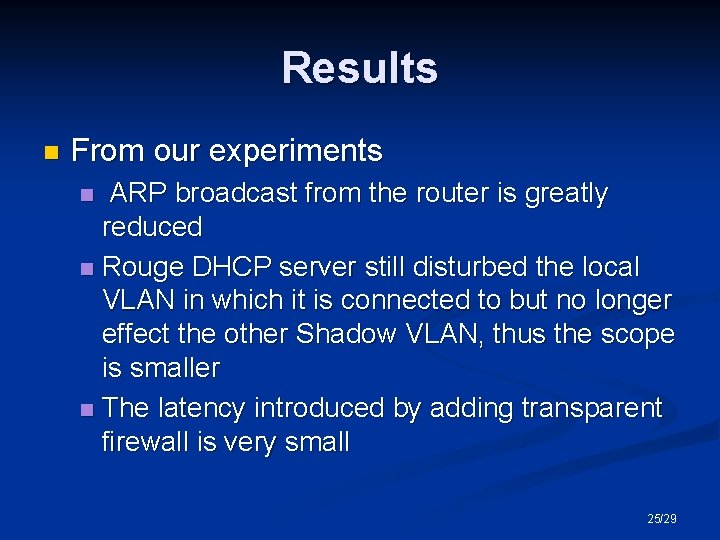 Results

From our experiments

ARP broadcast from the router is greatly reduced

Rouge DHCP server still disturbed the local VLAN in which it is connected to but no longer effect the other Shadow VLAN, thus the scope is smaller

The latency introduced by adding transparent firewall is very small

25/29